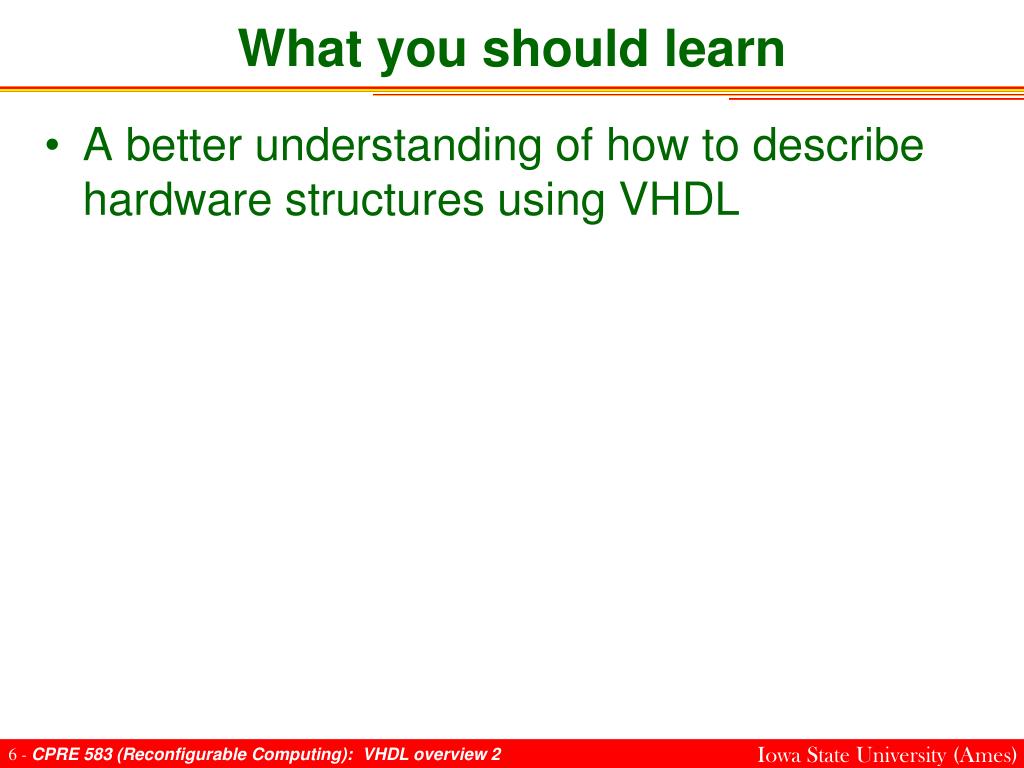 What you should learn

• A better understanding of how to describe hardware structures using VHDL

6 - CPRE 583 (Reconfigurable Computing): VHDL overview 2

Iowa State University (Ames)